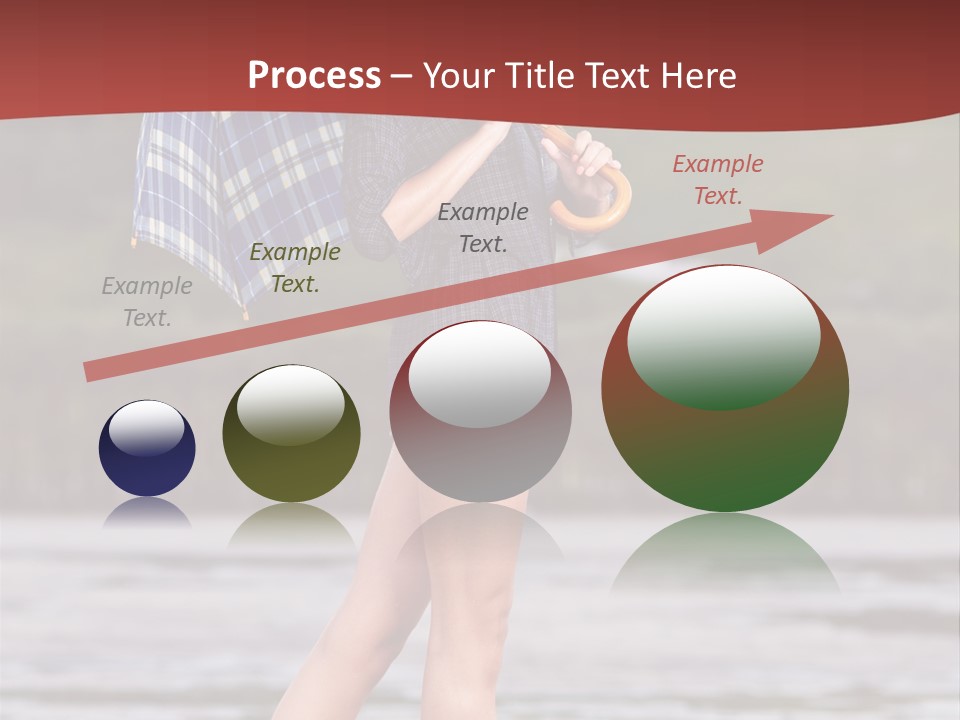 Process – Your Title Text Here

Example Text.

Example Text.

Example Text.

Example Text.